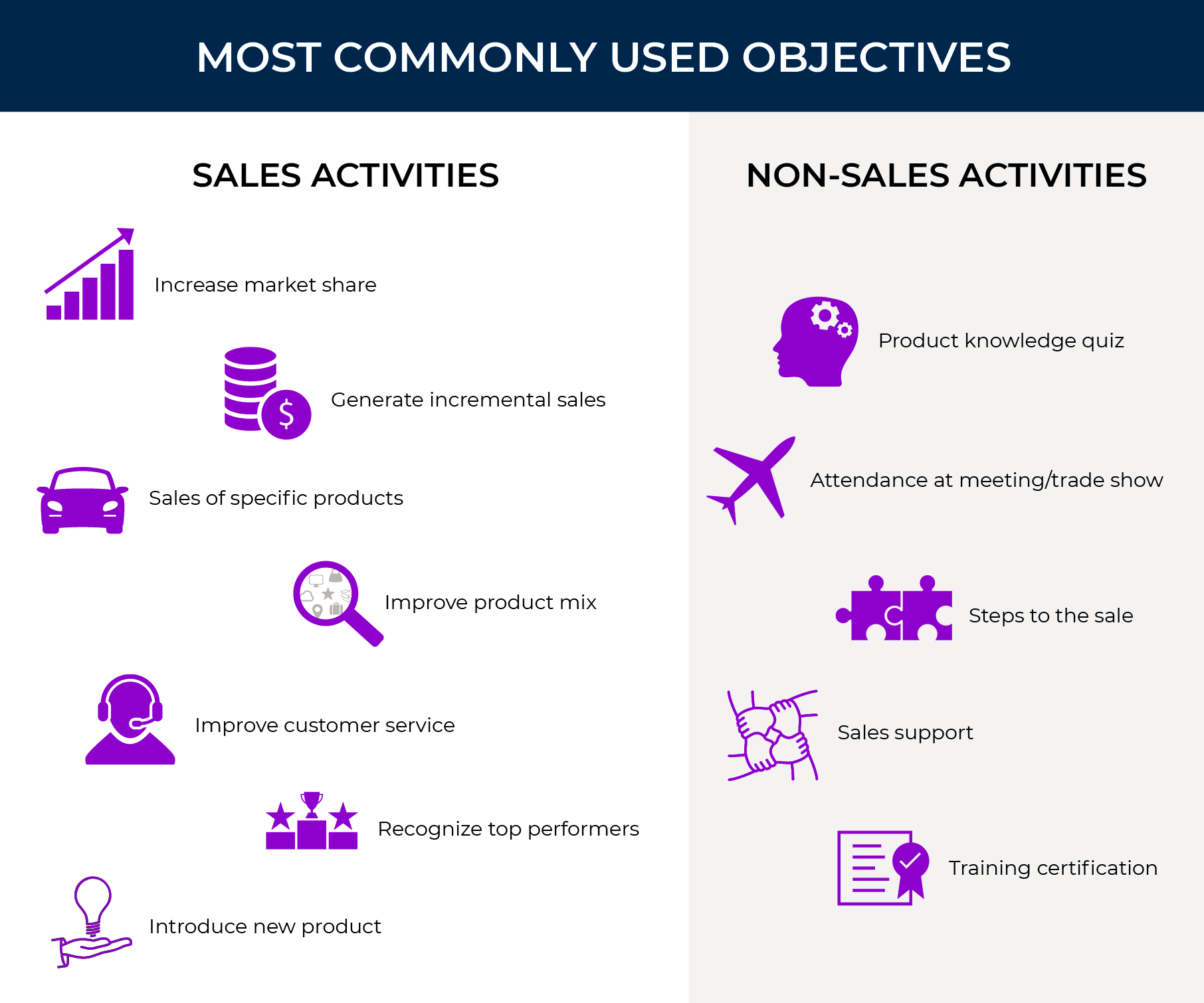 MOST COMMONLY USED OBJECTIVES

SALES ACTIVITIES

Increase market share

Generate incremental sales

Sales of specific products

Improve product mix

Improve customer service

Recognize top performers

Introduce new product

NON-SALES ACTIVITIES

Product knowledge quiz

Attendance at meeting/trade show

Steps to the sale

Sales support

Training certification